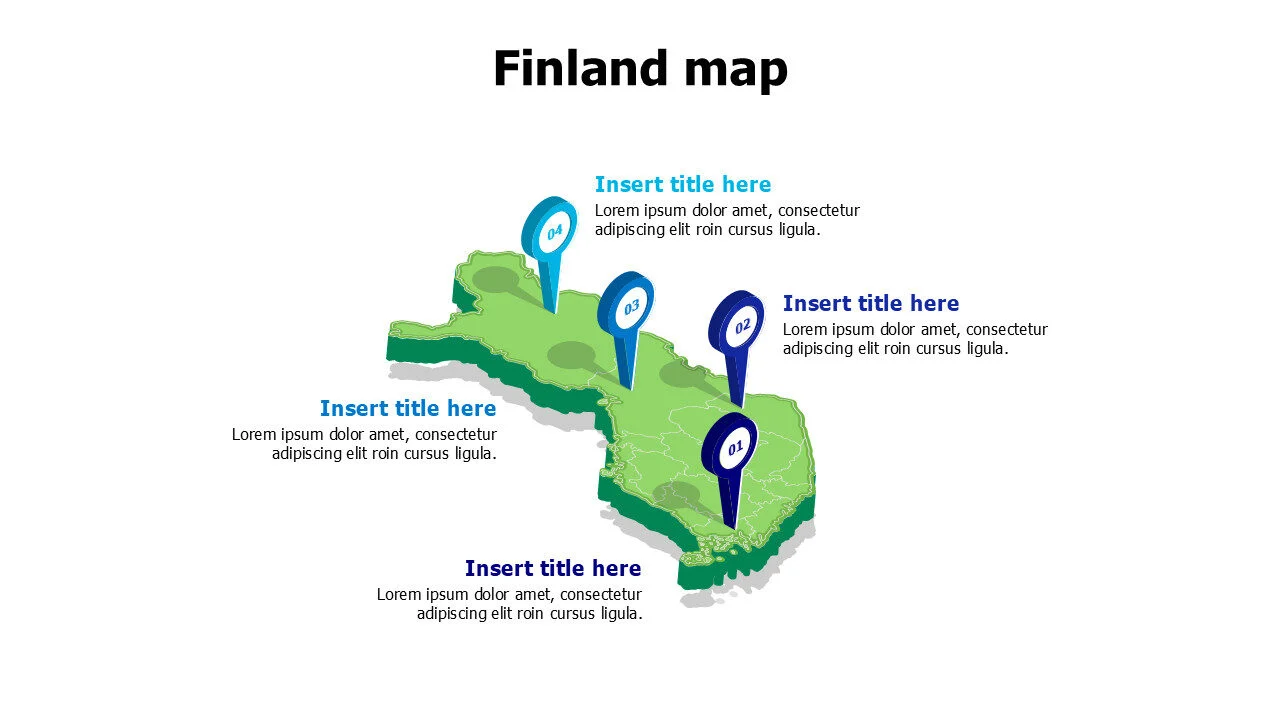 Finland map

Insert title here
Lorem ipsum dolor amet, consectetur adipiscing elit roin cursus ligula.

04

03

02

Insert title here
Lorem ipsum dolor amet, consectetur adipiscing elit roin cursus ligula.

Insert title here
Lorem ipsum dolor amet, consectetur adipiscing elit roin cursus ligula.

01

Insert title here
Lorem ipsum dolor amet, consectetur adipiscing elit roin cursus ligula.